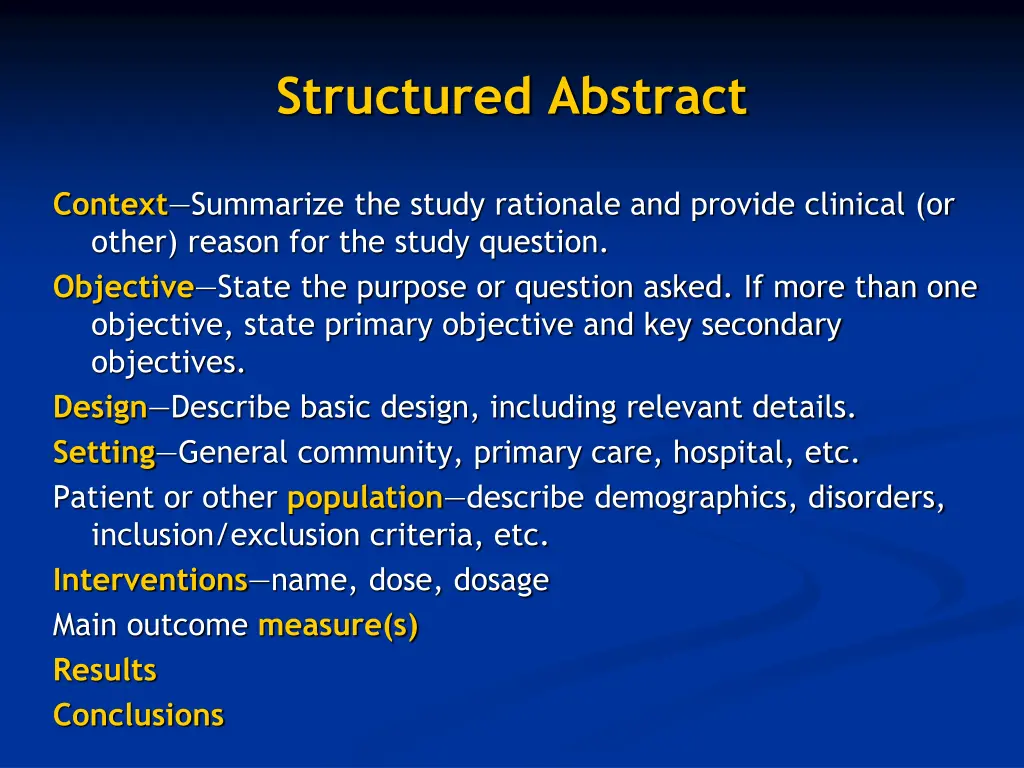 Structured Abstract

Context—Summarize the study rationale and provide clinical (or other) reason for the study question.

Objective—State the purpose or question asked. If more than one objective, state primary objective and key secondary objectives.

Design—Describe basic design, including relevant details.

Setting—General community, primary care, hospital, etc.

Patient or other population—describe demographics, disorders, inclusion/exclusion criteria, etc.

Interventions—name, dose, dosage

Main outcome measure(s)

Results

Conclusions